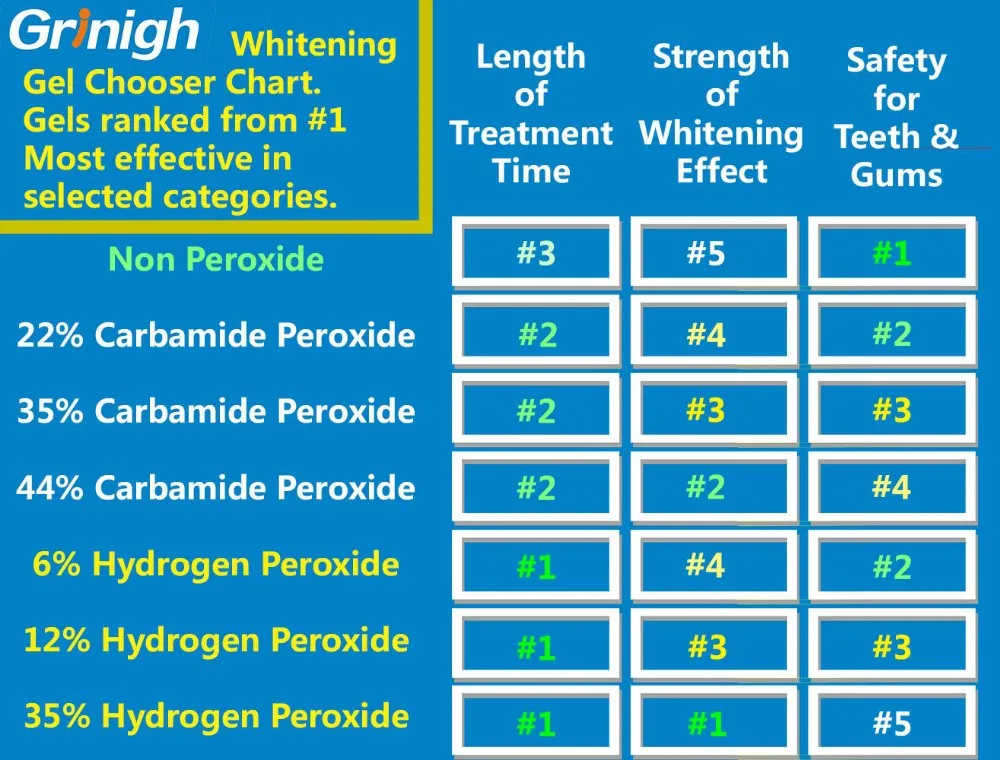 Grinigh Whitening Gel Chooser Chart. Gels ranked from #1 Most effective in selected categories.

| | Length of Treatment Time | Strength of Whitening Effect | Safety for Teeth & Gums |
|---|---|---|---|
| Non Peroxide | #3 | #5 | #1 |
| 22% Carbamide Peroxide | #2 | #4 | #2 |
| 35% Carbamide Peroxide | #2 | #3 | #3 |
| 44% Carbamide Peroxide | #2 | #2 | #4 |
| 6% Hydrogen Peroxide | #1 | #4 | #2 |
| 12% Hydrogen Peroxide | #1 | #3 | #3 |
| 35% Hydrogen Peroxide | #1 | #1 | #5 |